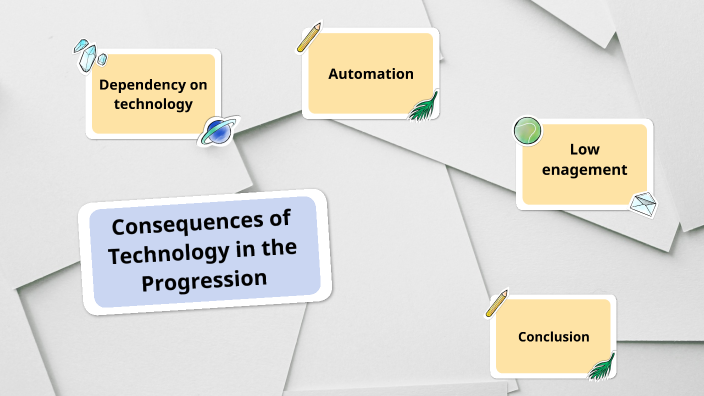 Dependency on technology

Automation

Low enagement

Consequences of Technology in the Progression

Conclusion